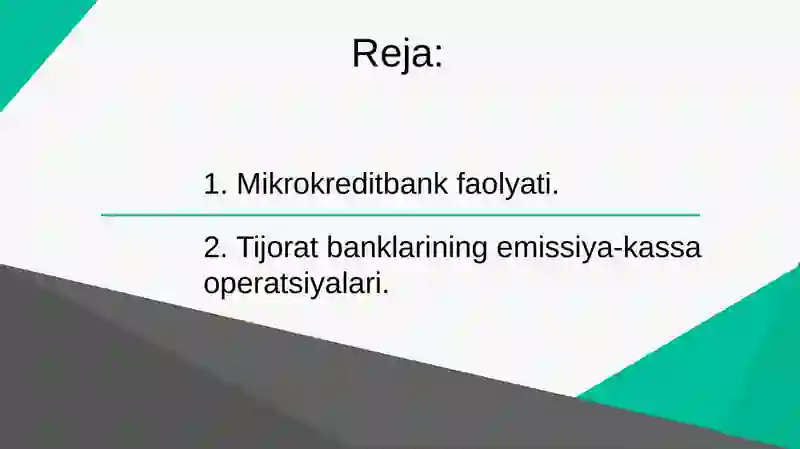 Reja:

1. Mikrokreditbank faolyati.

2. Tijorat banklarining emissiya-kassa operatsiyalari.